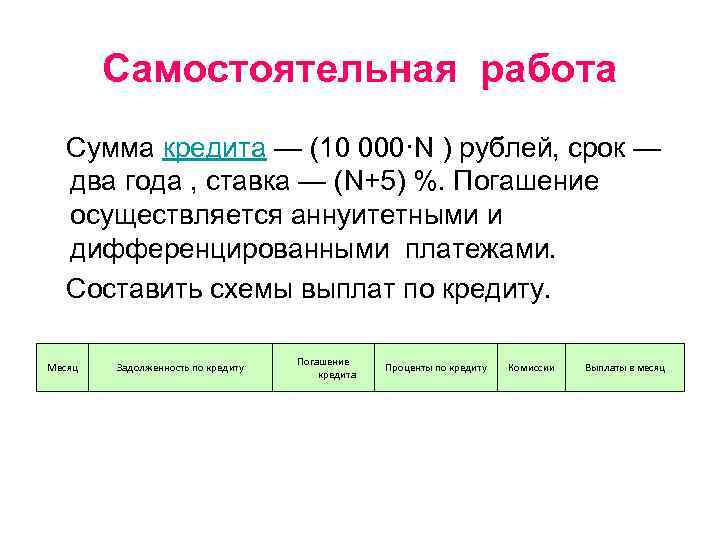 Самостоятельная работа

Сумма кредита — (10 000·N ) рублей, срок — два года , ставка — (N+5) %. Погашение осуществляется аннуитетными и дифференцированными платежами.

Составить схемы выплат по кредиту.

| Месяц | Задолженность по кредиту | Погашение кредита | Проценты по кредиту | Комиссии | Выплаты в месяц |
|---|---|---|---|---|---|